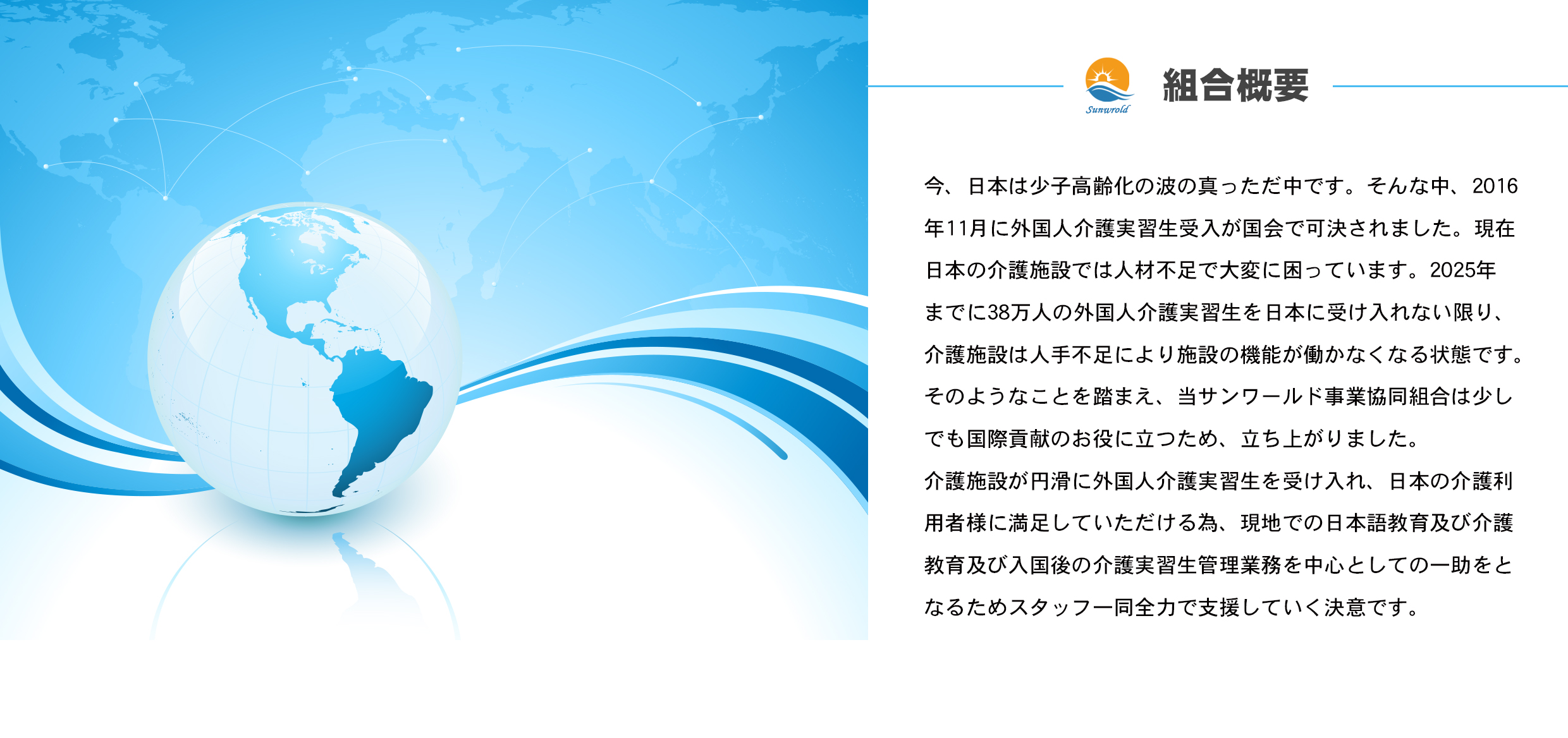 Sunwrold

組合概要

今、日本は少子高齢化の波の真っただ中です。そんな中、2016年11月に外国人介護実習生受入が国会で可決されました。現在日本の介護施設では人材不足で大変に困っています。2025年までに38万人の外国人介護実習生を日本に受け入れない限り、介護施設は人手不足により施設の機能が働かなくなる状態です。そのようなことを踏まえ、当サンワールド事業協同組合は少しでも国際貢献のお役に立つため、立ち上がりました。
介護施設が円滑に外国人介護実習生を受け入れ、日本の介護利用者様に満足していただける為、現地での日本語教育及び介護教育及び入国後の介護実習生管理業務を中心としての一助をとなるためスタッフ一同全力で支援していく決意です。